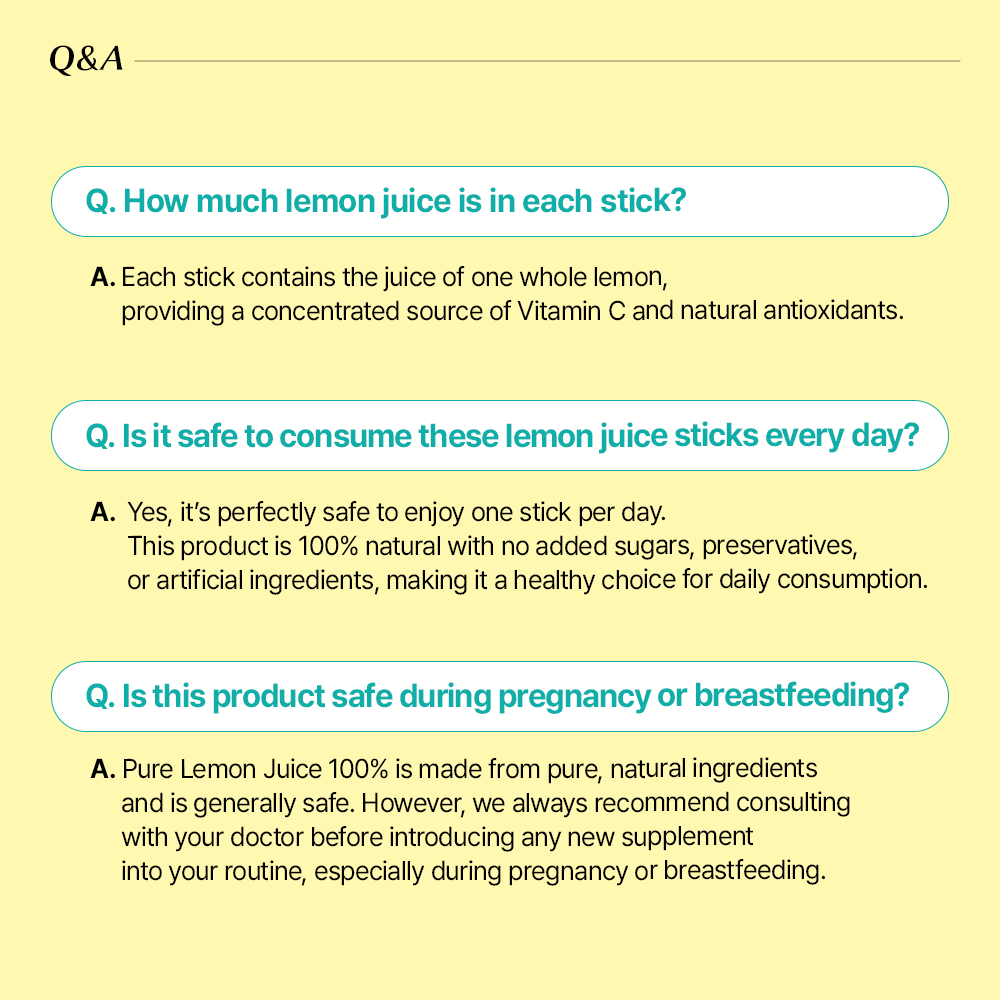 Q&A

Q. How much lemon juice is in each stick?

A. Each stick contains the juice of one whole lemon, providing a concentrated source of Vitamin C and natural antioxidants.

Q. Is it safe to consume these lemon juice sticks every day?

A. Yes, it's perfectly safe to enjoy one stick per day. This product is 100% natural with no added sugars, preservatives, or artificial ingredients, making it a healthy choice for daily consumption.

Q. Is this product safe during pregnancy or breastfeeding?

A. Pure Lemon Juice 100% is made from pure, natural ingredients and is generally safe. However, we always recommend consulting with your doctor before introducing any new supplement into your routine, especially during pregnancy or breastfeeding.